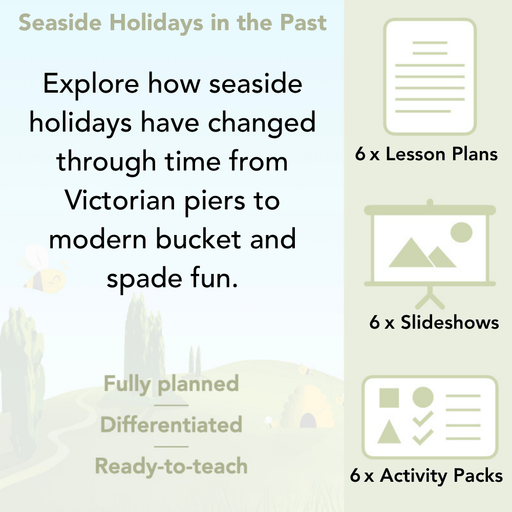 Seaside Holidays in the Past

Explore how seaside holidays have changed through time from Victorian piers to modern bucket and spade fun.

Fully planned

Differentiated

Ready-to-teach

6 x Lesson Plans

6 x Slideshows

6 x Activity Packs